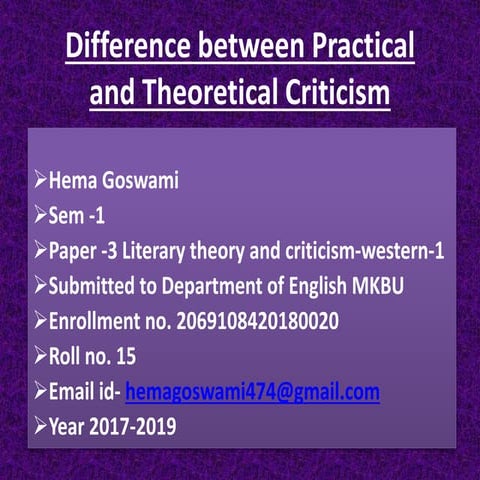 Difference between Practical and Theoretical Criticism

➢Hema Goswami
➢Sem -1
➢Paper -3 Literary theory and criticism-western-1
➢Submitted to Department of English MKBU
➢Enrollment no. 2069108420180020
➢Roll no. 15
➢Email id- hemagoswami474@gmail.com
➢Year 2017-2019